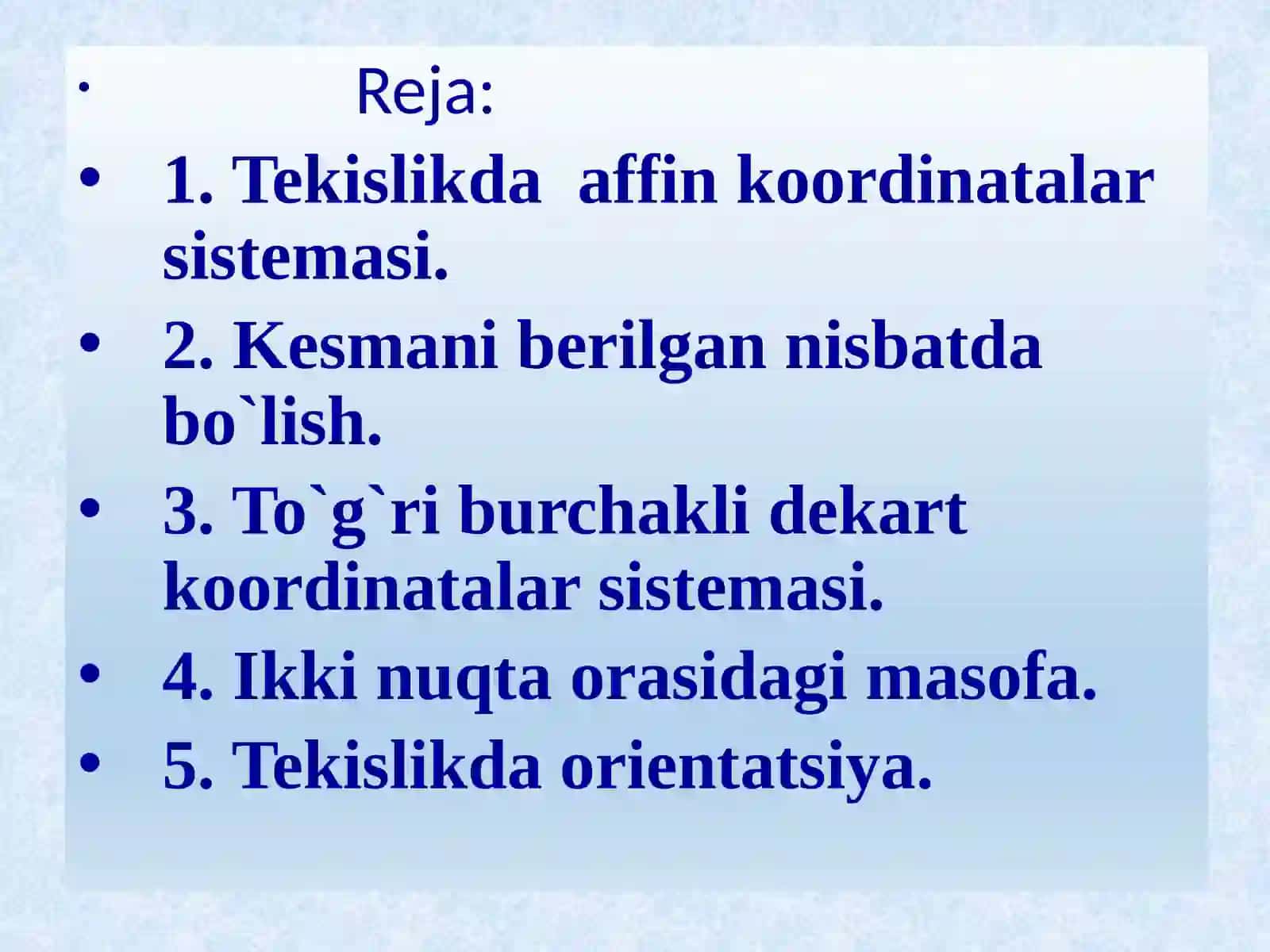 • Reja:

• 1. Tekislikda  affin koordinatalar sistemasi.

• 2. Kesmani berilgan nisbatda bo`lish.

• 3. To`g`ri burchakli dekart koordinatalar sistemasi.

• 4. Ikki nuqta orasidagi masofa.

• 5. Tekislikda orientatsiya.